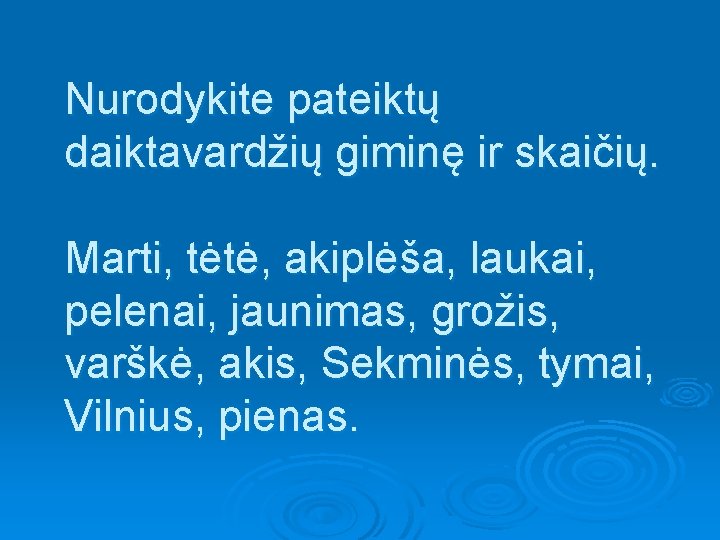 Nurodykite pateiktų daiktavardžių giminę ir skaičių.

Marti, tėtė, akiplėša, laukai, pelenai, jaunimas, grožis, varškė, akis, Sekminės, tymai, Vilnius, pienas.